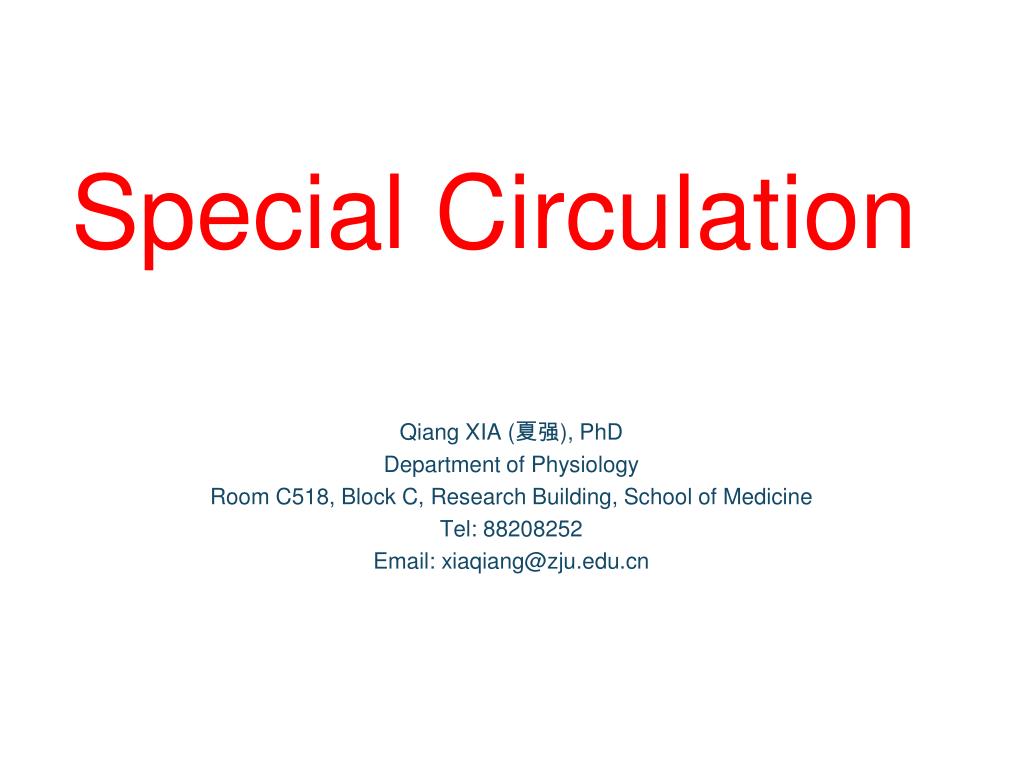 Special Circulation

Qiang XIA (夏强), PhD
Department of Physiology
Room C518, Block C, Research Building, School of Medicine
Tel: 88208252
Email: xiaqiang@zju.edu.cn